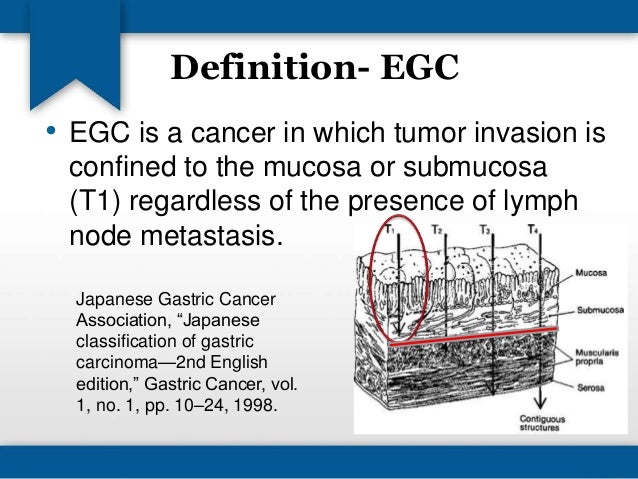 Definition- EGC

• EGC is a cancer in which tumor invasion is confined to the mucosa or submucosa (T1) regardless of the presence of lymph node metastasis.

Japanese Gastric Cancer Association, “Japanese classification of gastric carcinoma—2nd English edition,” Gastric Cancer, vol. 1, no. 1, pp. 10–24, 1998.

$T_1$ $T_2$ $T_3$ $T_4$

Mucosa

Submucosa

Muscularis propria

Serosa

Contiguous structures